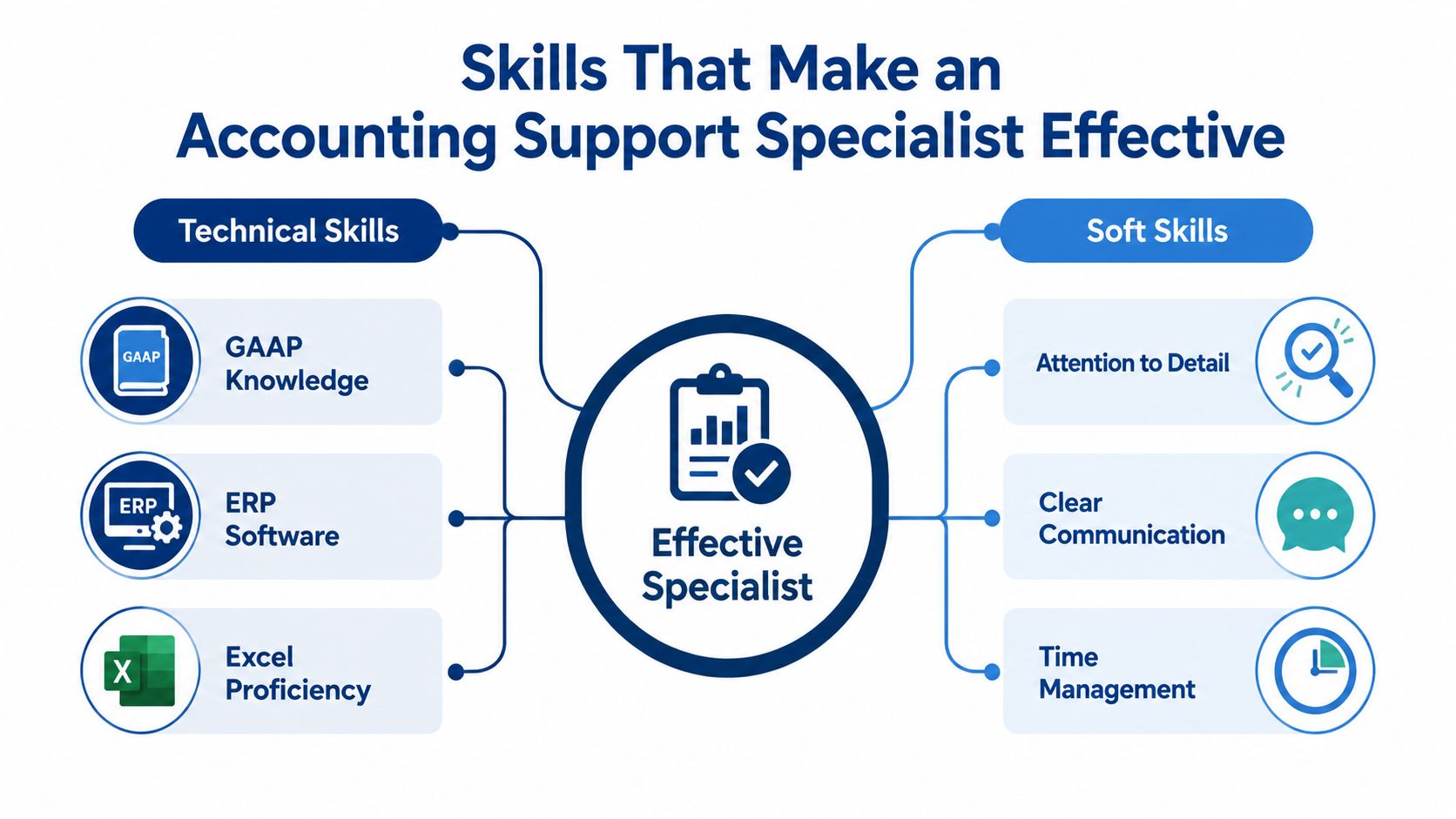 Skills That Make an Accounting Support Specialist Effective

Technical Skills

GAAP

GAAP Knowledge

ERP

ERP Software

X

Excel Proficiency

Effective Specialist

Soft Skills

Attention to Detail

Clear Communication

Time Management